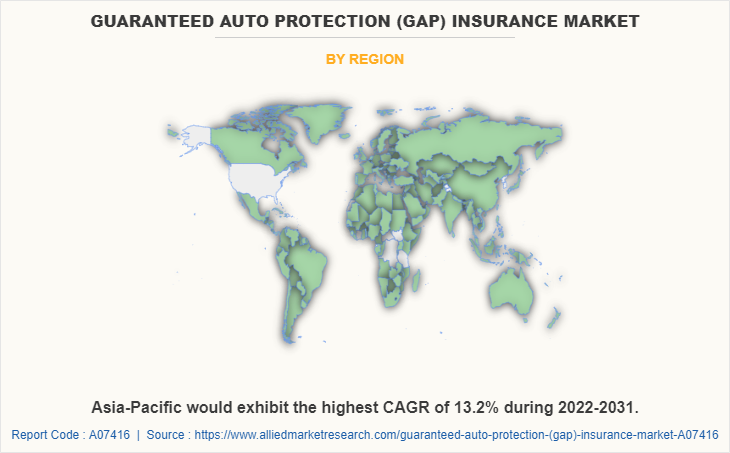 GUARANTEED AUTO PROTECTION (GAP) INSURANCE MARKET

BY REGION

Asia-Pacific would exhibit the highest CAGR of 13.2% during 2022-2031.

Report Code : A07416 | Source : https://www.alliedmarketresearch.com/guaranteed-auto-protection-(gap)-insurance-market-A07416